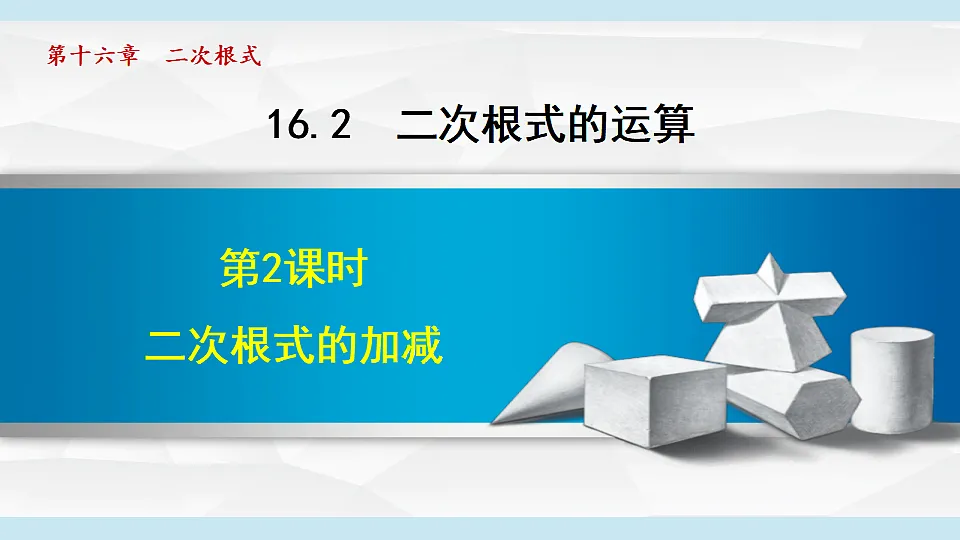 第十六章　二次根式

16.2　二次根式的运算

第2课时

二次根式的加减